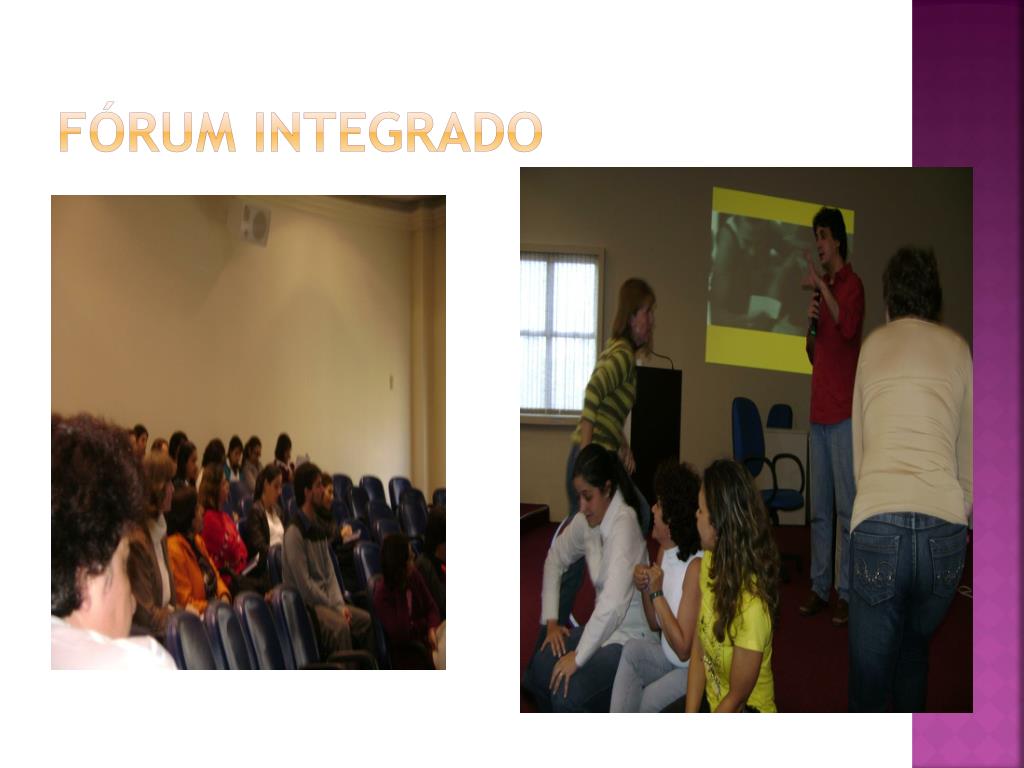 FÓRUM INTEGRADO